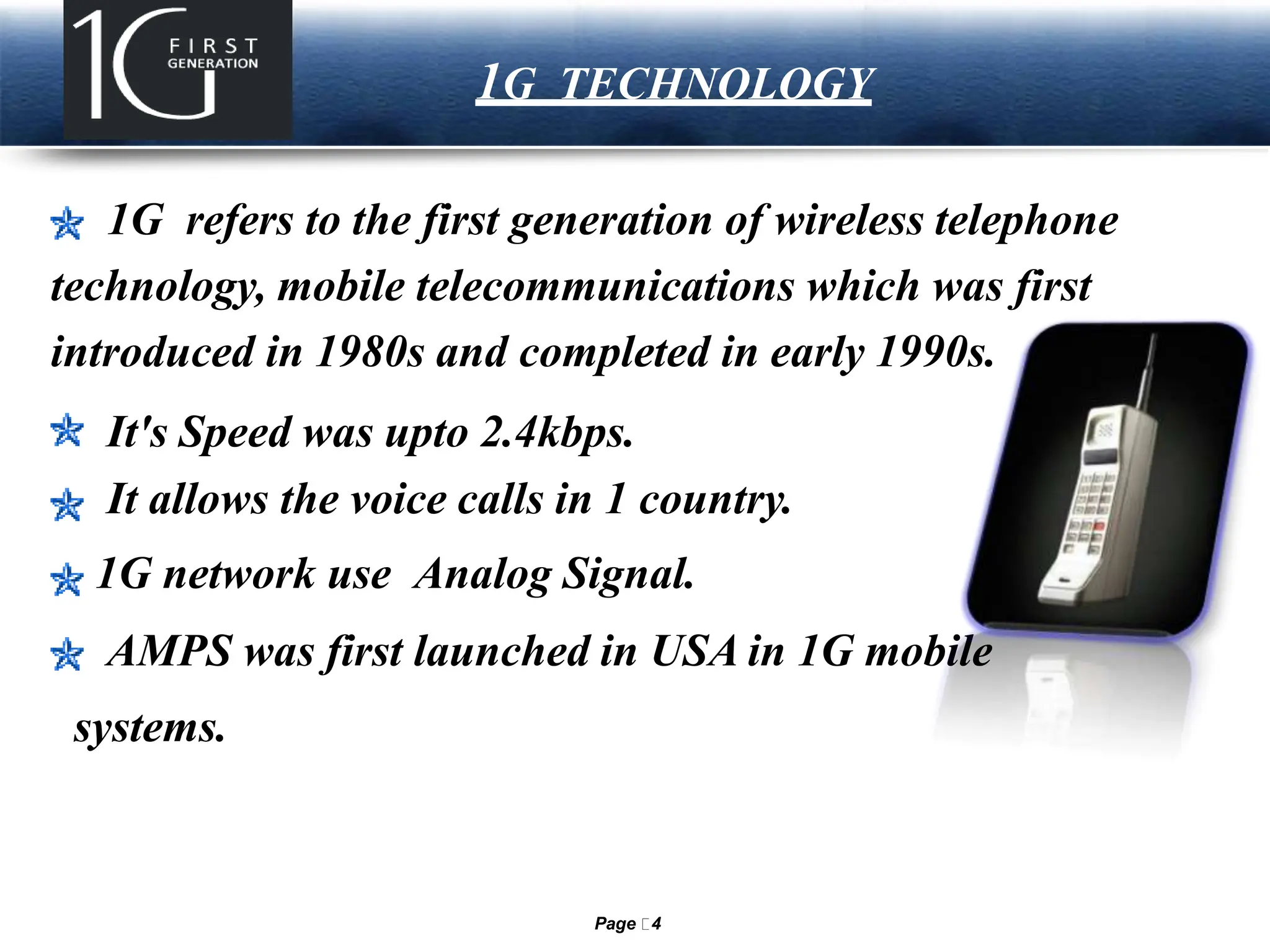 1G FIRST GENERATION

1G TECHNOLOGY

1G refers to the first generation of wireless telephone technology, mobile telecommunications which was first introduced in 1980s and completed in early 1990s.

It's Speed was upto 2.4kbps.

It allows the voice calls in 1 country.

1G network use Analog Signal.

AMPS was first launched in USA in 1G mobile systems.

Page 4